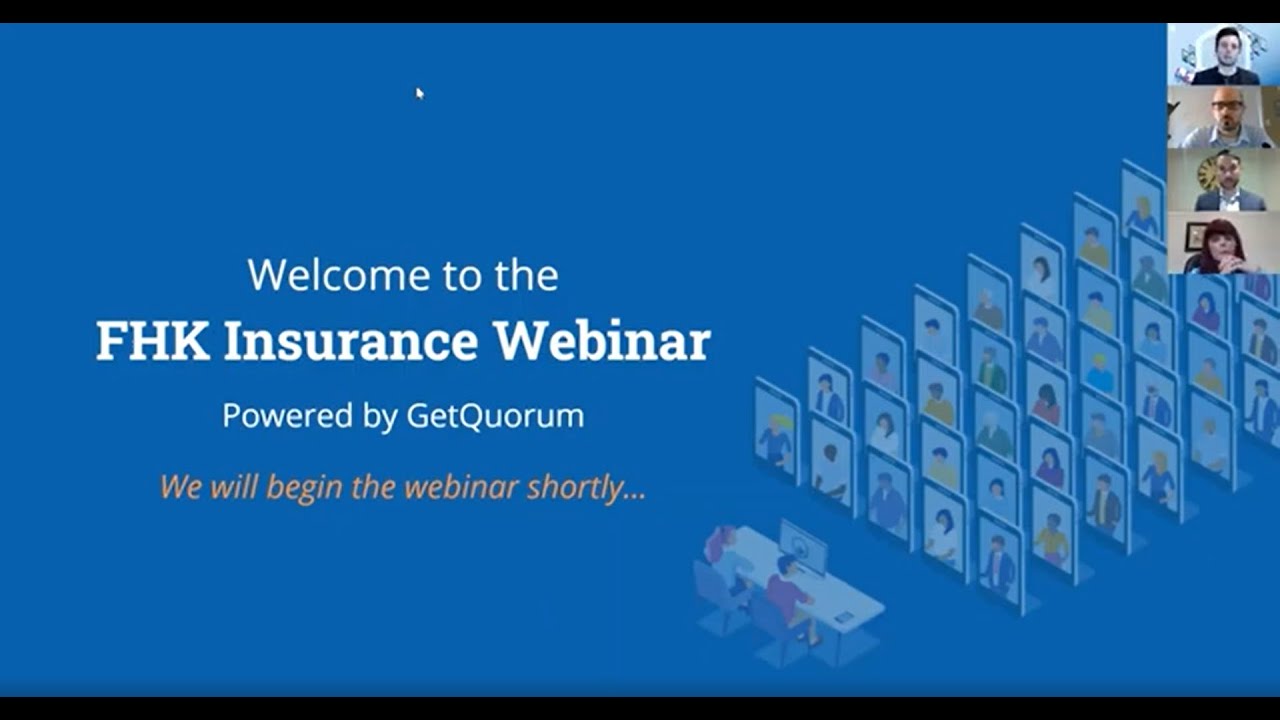 Welcome to the
FHK Insurance Webinar
Powered by GetQuorum
We will begin the webinar shortly...